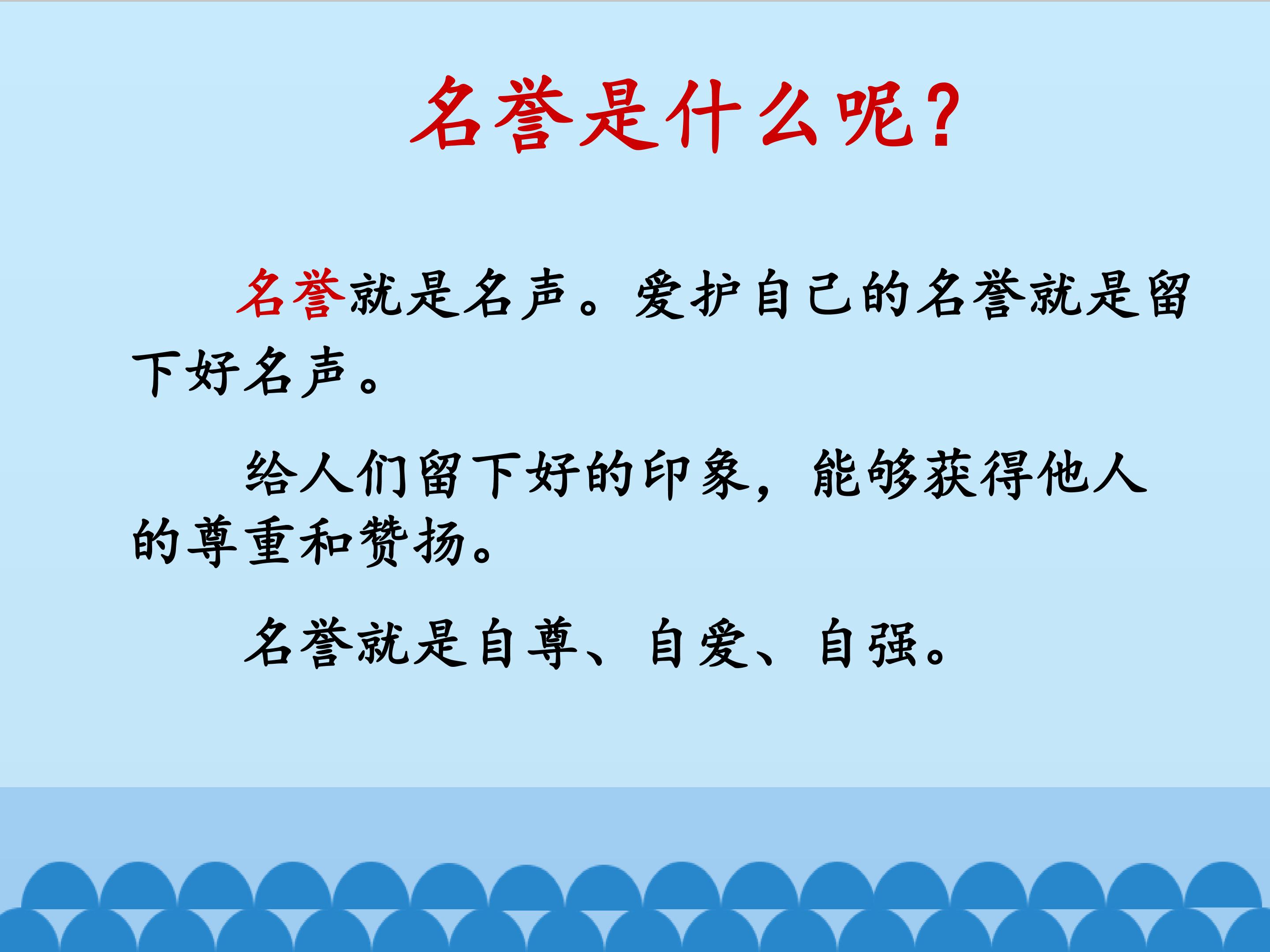 名誉是什么呢?

名誉就是名声。爱护自己的名誉就是留下好名声。

给人们留下好的印象，能够获得他人的尊重和赞扬。

名誉就是自尊、自爱、自强。